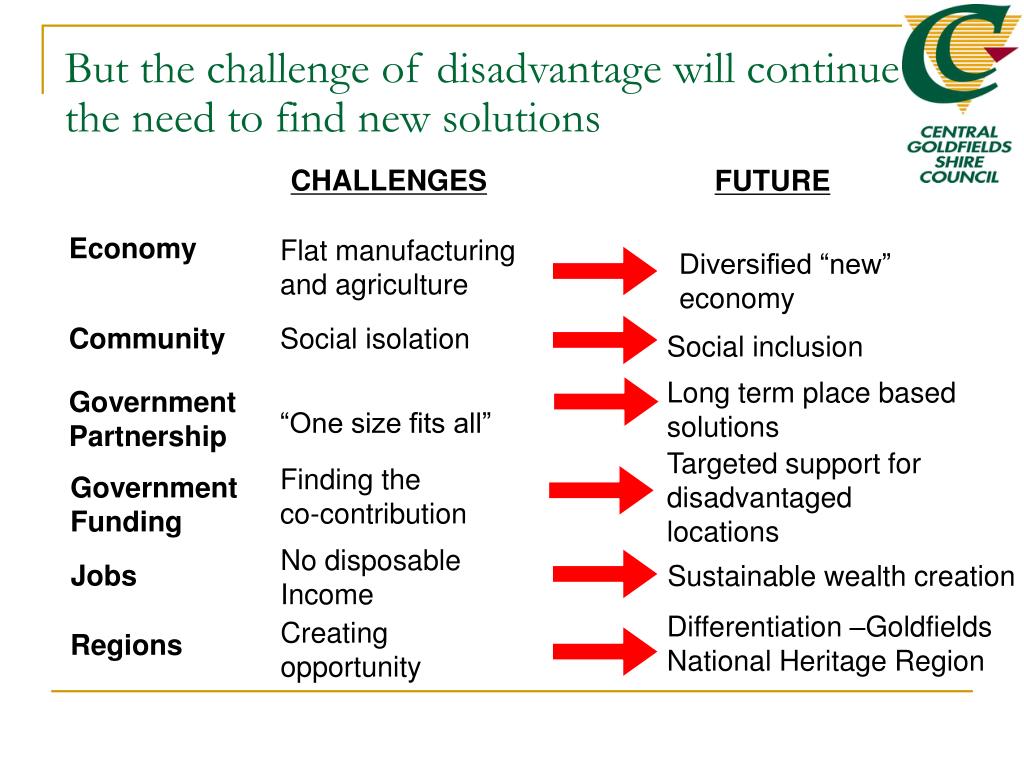 But the challenge of disadvantage will continue the need to find new solutions

CENTRAL GOLDFIELDS SHIRE COUNCIL

| | CHALLENGES | FUTURE |
|---|---|---|
| Economy | Flat manufacturing and agriculture | Diversified “new” economy |
| Community | Social isolation | Social inclusion |
| Government Partnership | “One size fits all” | Long term place based solutions |
| Government Funding | Finding the co-contribution | Targeted support for disadvantaged locations |
| Jobs | No disposable Income | Sustainable wealth creation |
| Regions | Creating opportunity | Differentiation –Goldfields National Heritage Region |